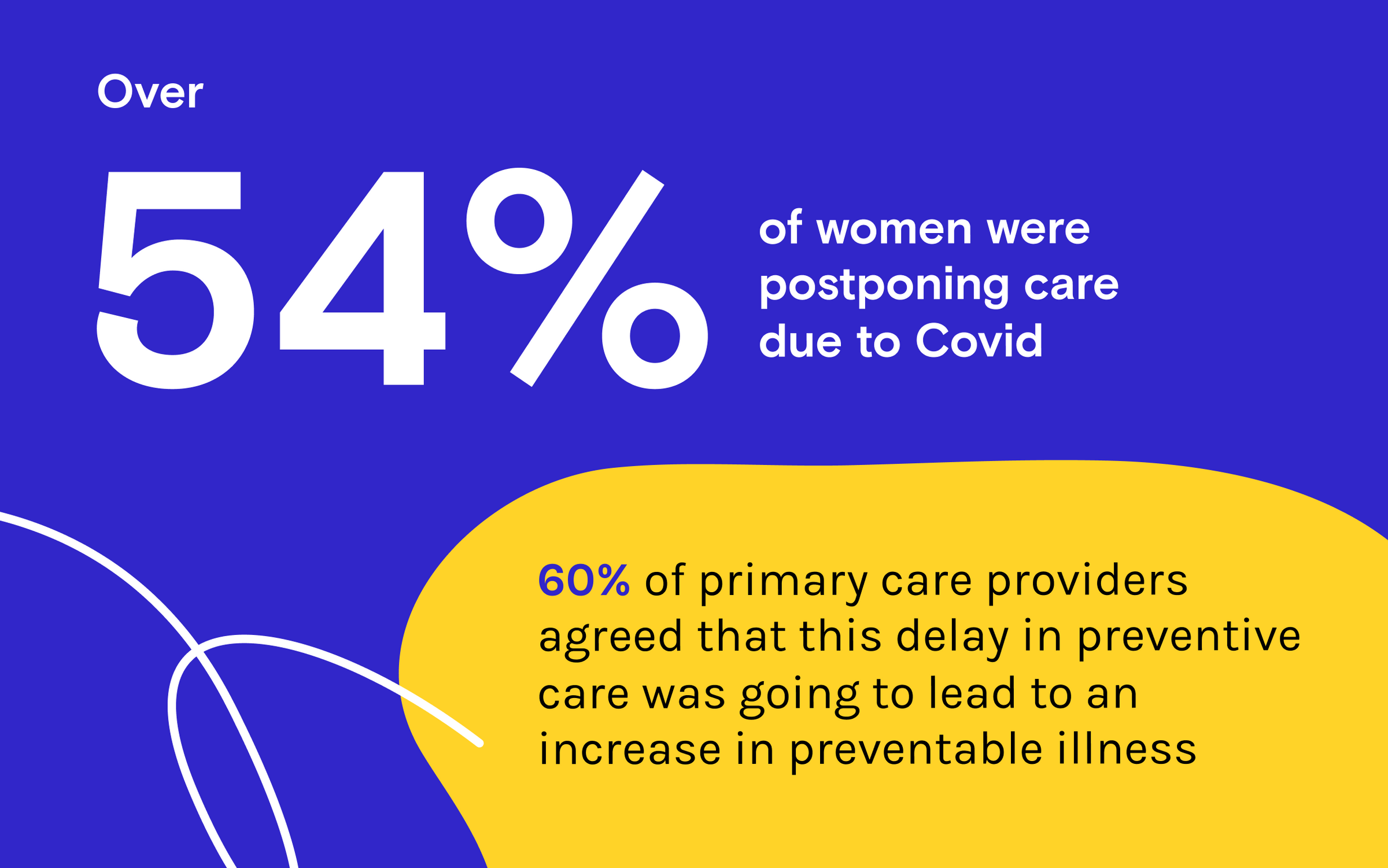 Over

54%

of women were postponing care due to Covid

60% of primary care providers agreed that this delay in preventive care was going to lead to an increase in preventable illness